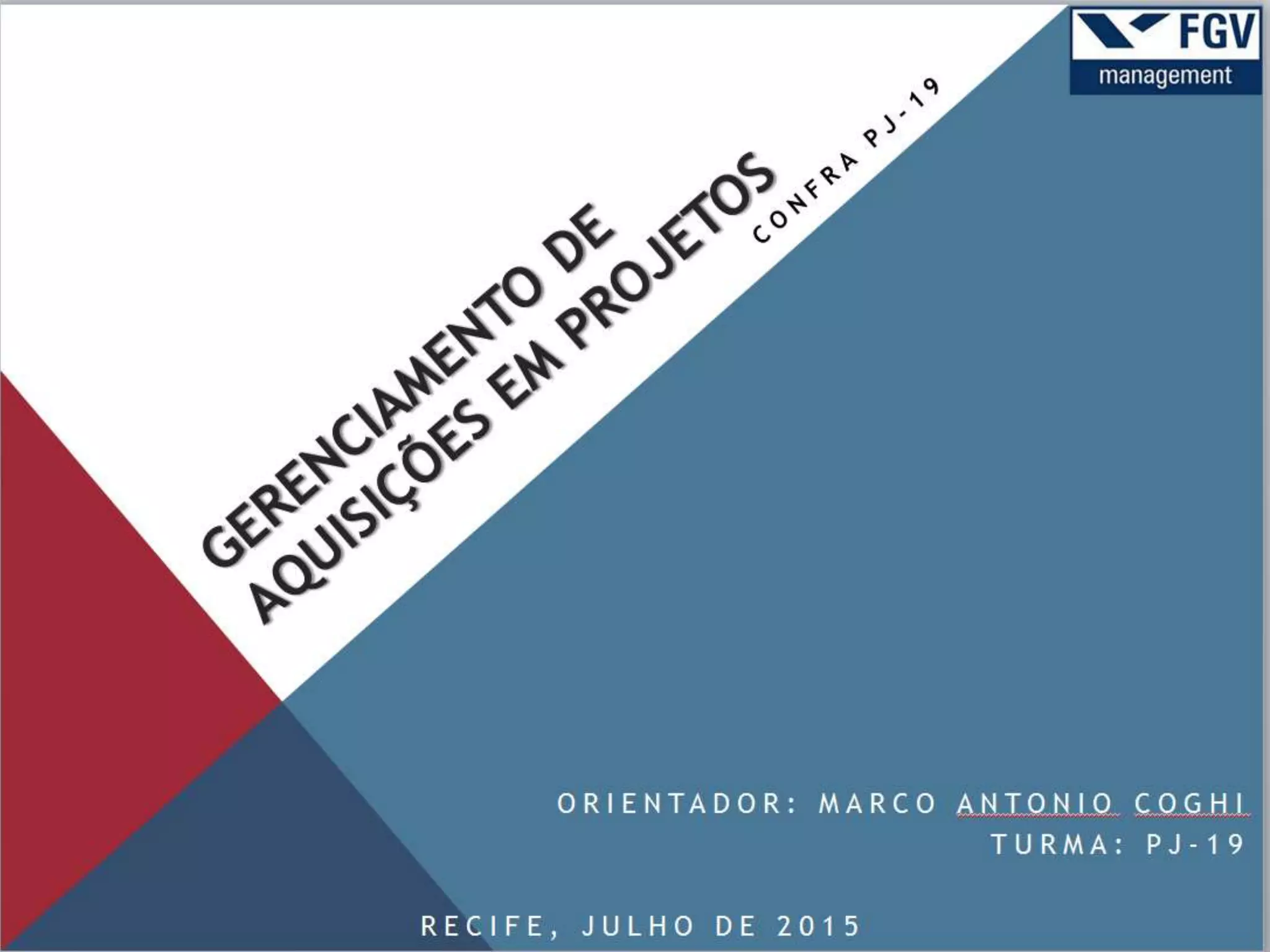 FGV
management

GERENCIAMENTO DE AQUISIÇÕES EM PROJETOS

CONFRA PJ-19

ORIENTADOR: MARCO ANTONIO COGHI
TURMA: PJ-19

RECIFE, JULHO DE 2015